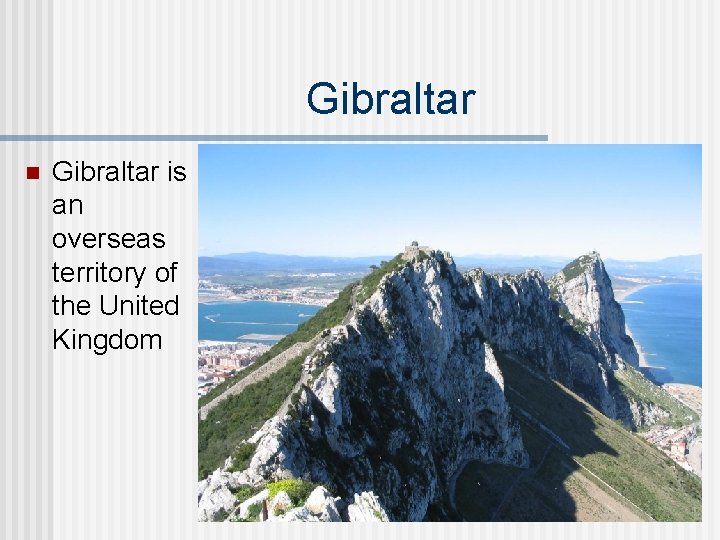 Gibraltar

Gibraltar is an overseas territory of the United Kingdom